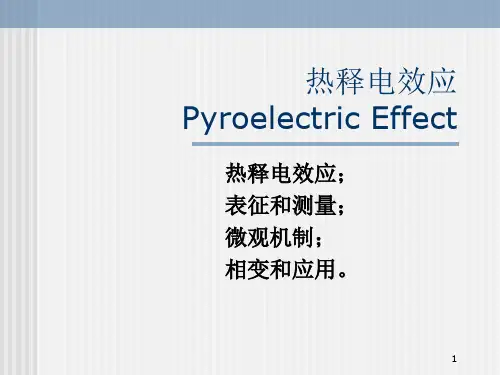 热释电效应
Pyroelectric Effect

热释电效应；
表征和测量；
微观机制；
相变和应用。

1